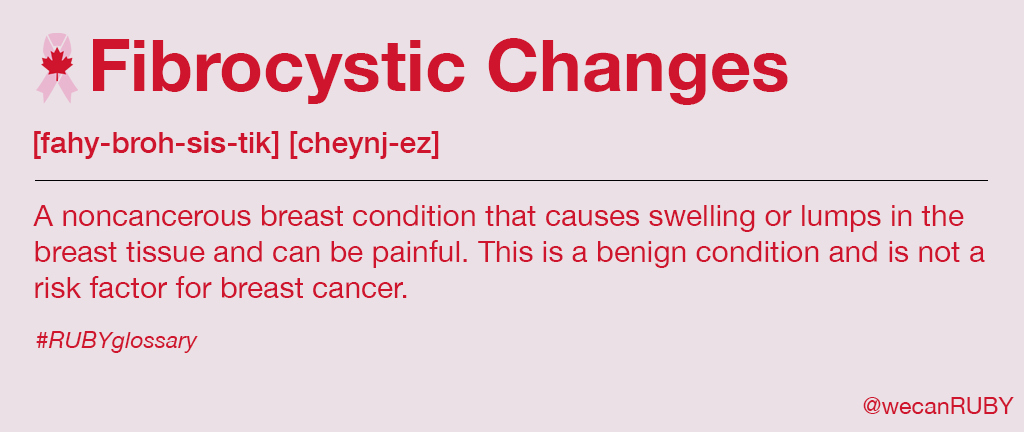 Fibrocystic Changes

[fahy-broh-sis-tik] [cheynj-ez]

A noncancerous breast condition that causes swelling or lumps in the breast tissue and can be painful. This is a benign condition and is not a risk factor for breast cancer.

#RUBYglossary

@wecanRUBY